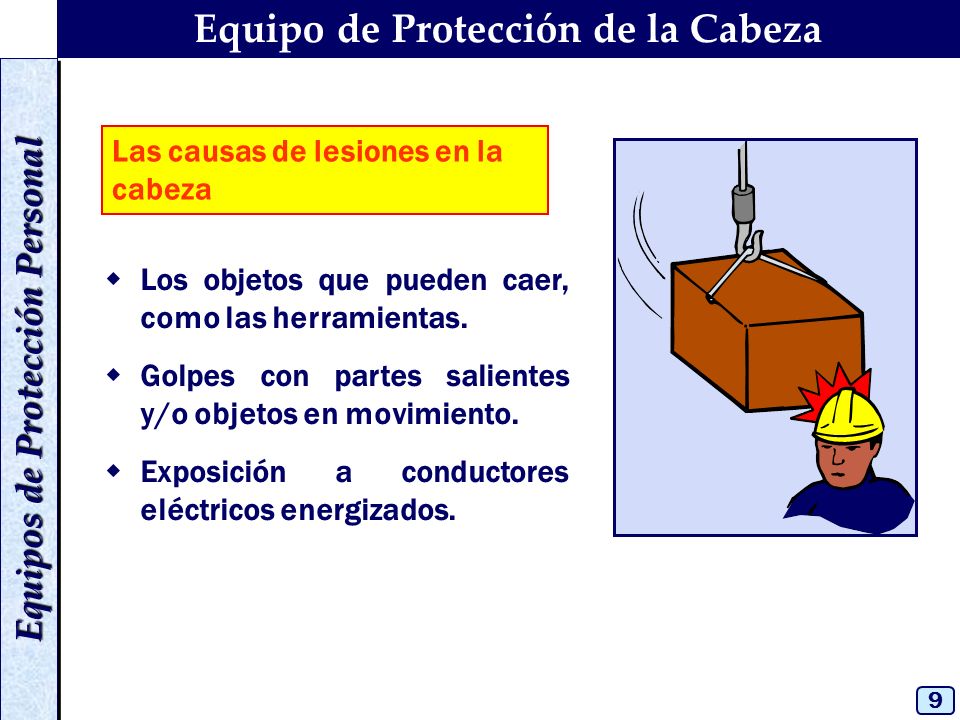 Equipo de Protección de la Cabeza

Equipos de Protección Personal

Las causas de lesiones en la cabeza

- Los objetos que pueden caer, como las herramientas.
- Golpes con partes salientes y/o objetos en movimiento.
- Exposición a conductores eléctricos energizados.

9